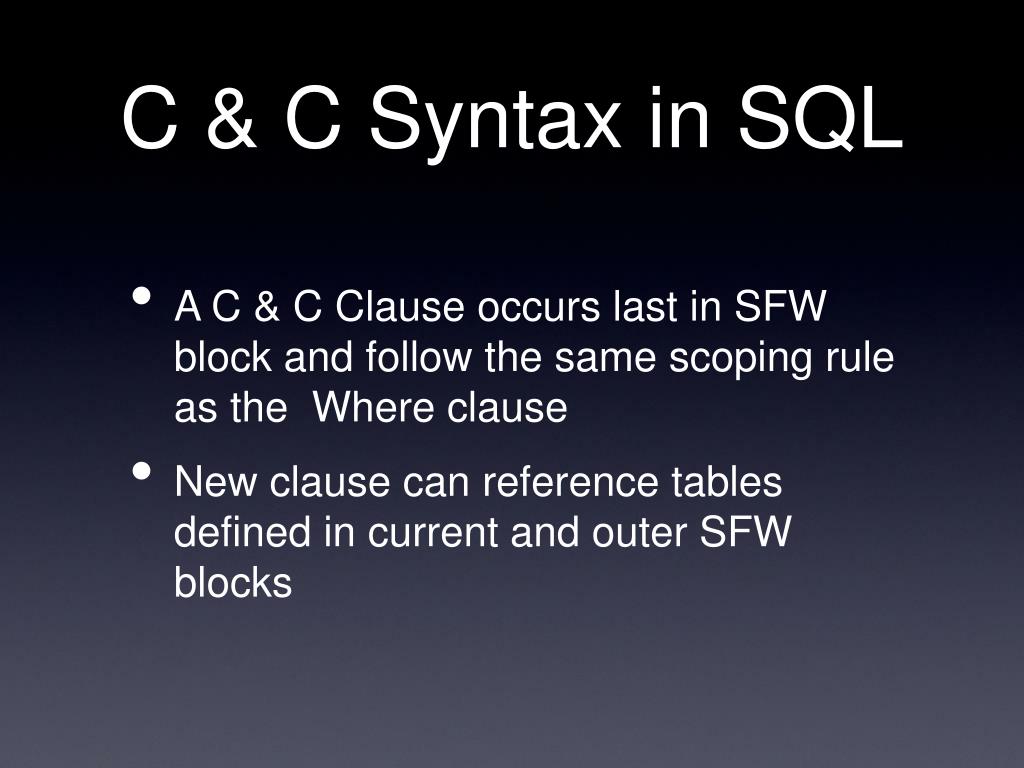 C & C Syntax in SQL

• A C & C Clause occurs last in SFW block and follow the same scoping rule as the Where clause

• New clause can reference tables defined in current and outer SFW blocks